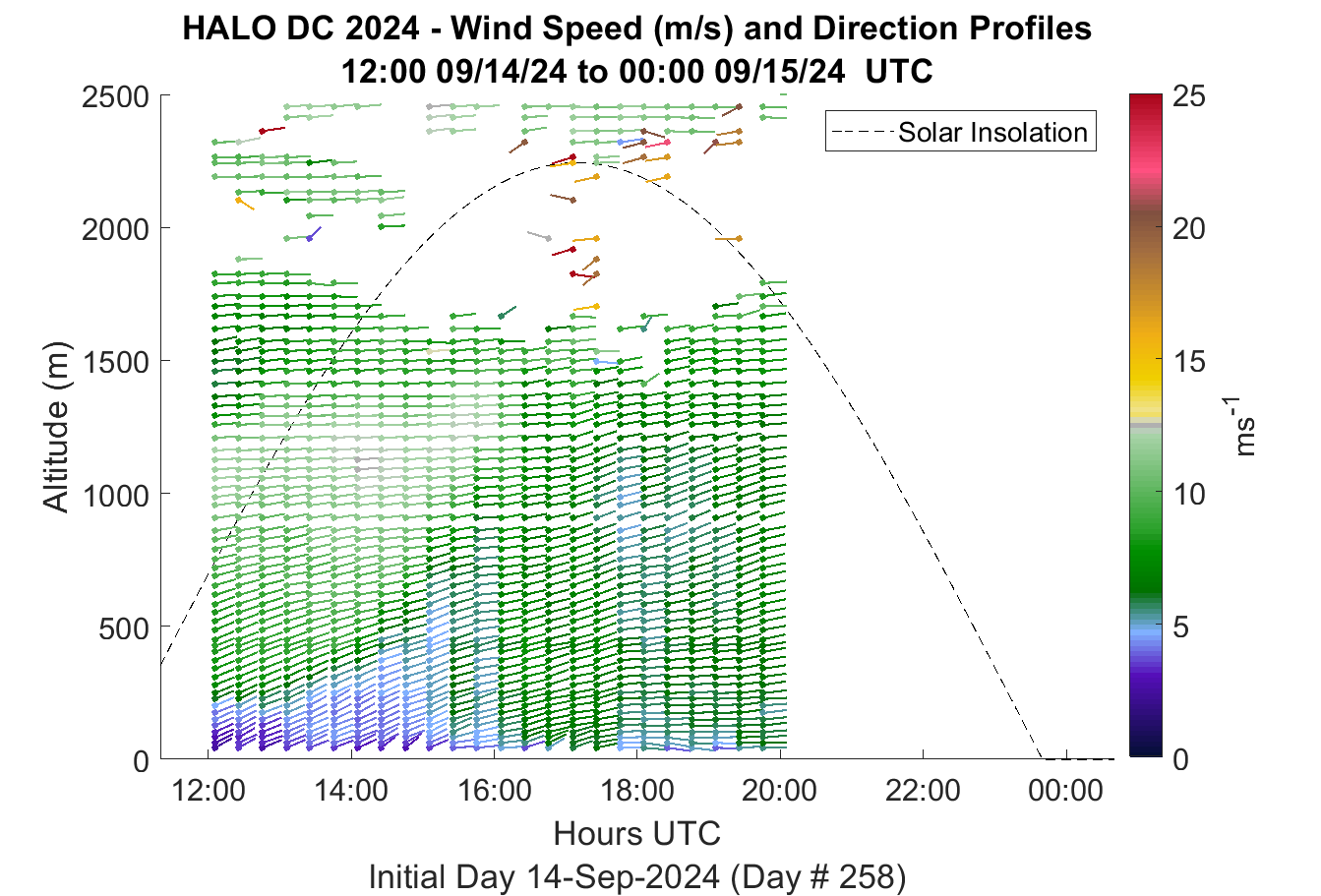 HALO DC 2024 - Wind Speed (m/s) and Direction Profiles
12:00 09/14/24 to 00:00 09/15/24 UTC

Solar Insolation

Altitude (m)

2500
2000
1500
1000
500
0

12:00 14:00 16:00 18:00 20:00 22:00 00:00

Hours UTC

Initial Day 14-Sep-2024 (Day # 258)

25
20
15
10
5
0

$ms^{-1}$